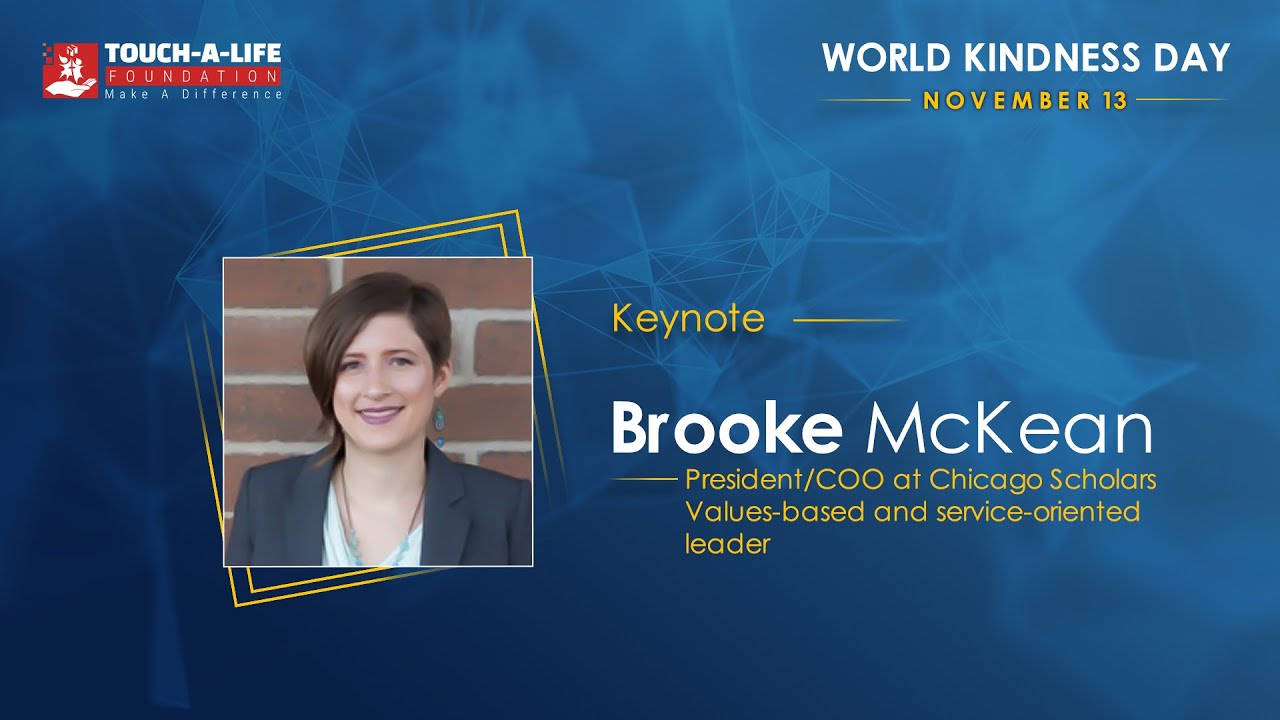 TOUCH-A-LIFE
FOUNDATION
Make A Difference

WORLD KINDNESS DAY
NOVEMBER 13

Keynote

Brooke McKean

President/COO at Chicago Scholars
Values-based and service-oriented leader